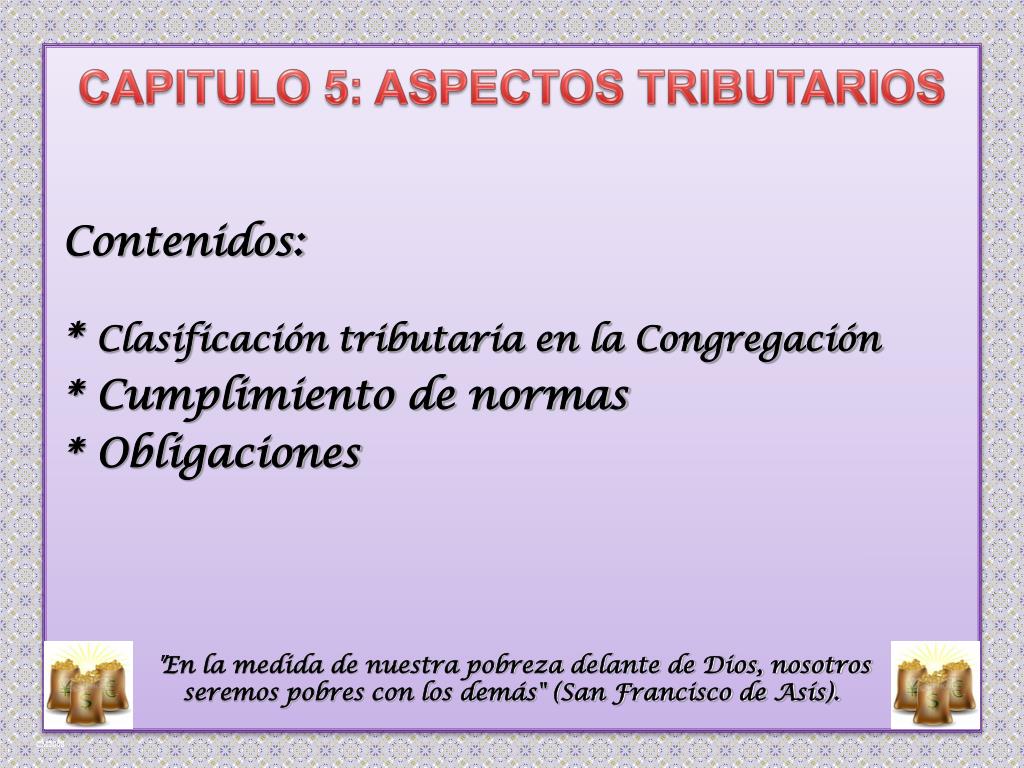 CAPITULO 5: ASPECTOS TRIBUTARIOS

Contenidos:

* Clasificación tributaria en la Congregación
* Cumplimiento de normas
* Obligaciones

"En la medida de nuestra pobreza delante de Dios, nosotros seremos pobres con los demás" (San Francisco de Asís).